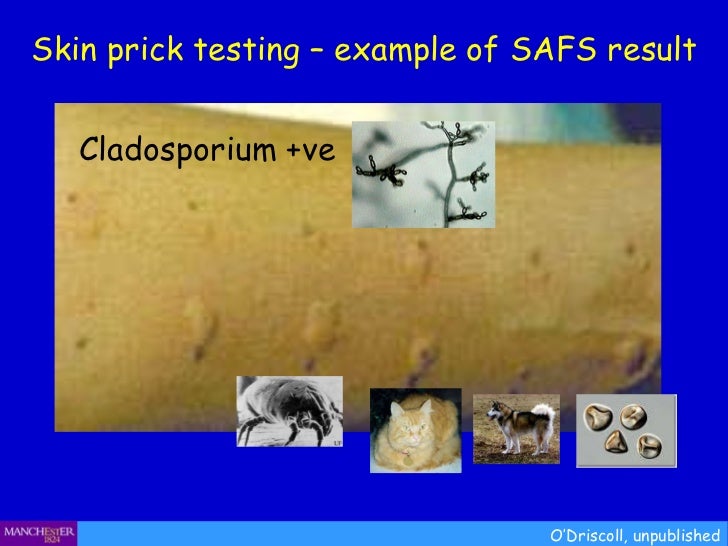 Skin prick testing – example of SAFS result

Cladosporium +ve

UF

MANCHESTER 1824

O'Driscoll, unpublished